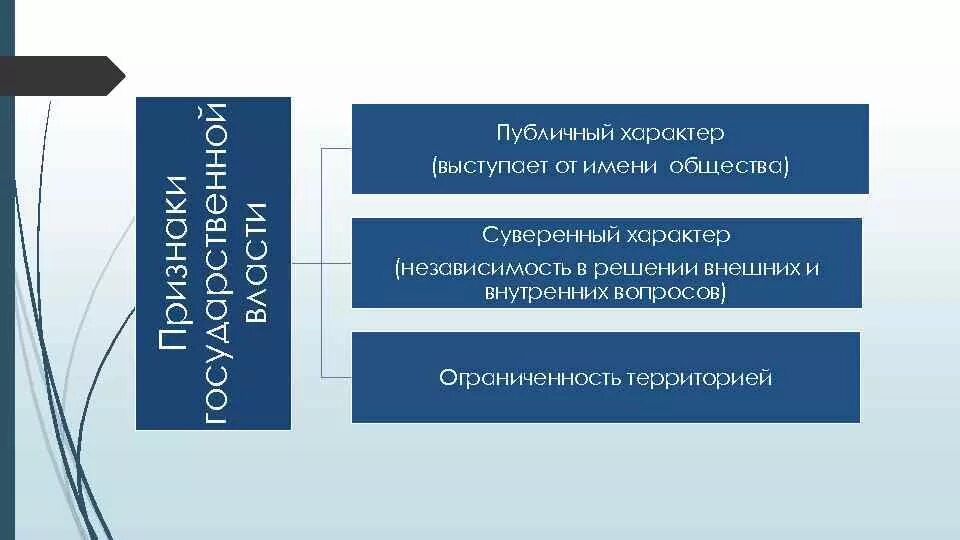 Признаки государственной власти

Публичный характер
(выступает от имени общества)

Суверенный характер
(независимость в решении внешних и внутренних вопросов)

Ограниченность территорией